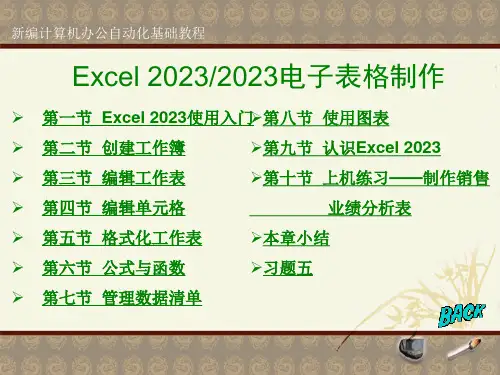 新编计算机办公自动化基础教程

Excel 2023/2023电子表格制作

➢ 第一节 Excel 2023使用入门
➢ 第二节 创建工作簿
➢ 第三节 编辑工作表
➢ 第四节 编辑单元格
➢ 第五节 格式化工作表
➢ 第六节 公式与函数
➢ 第七节 管理数据清单

➢第八节 使用图表
➢第九节 认识Excel 2023
➢第十节 上机练习——制作销售业绩分析表
➢本章小结
➢习题五

BACK